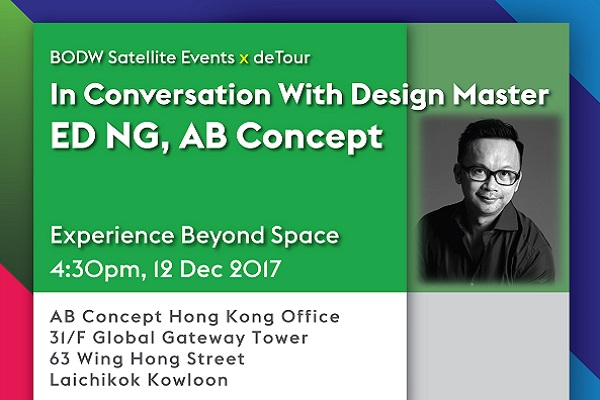 BODW Satellite Events x deTour
In Conversation With Design Master
ED NG, AB Concept

Experience Beyond Space
4:30pm, 12 Dec 2017

AB Concept Hong Kong Office
31/F Global Gateway Tower
63 Wing Hong Street
Laichikok Kowloon